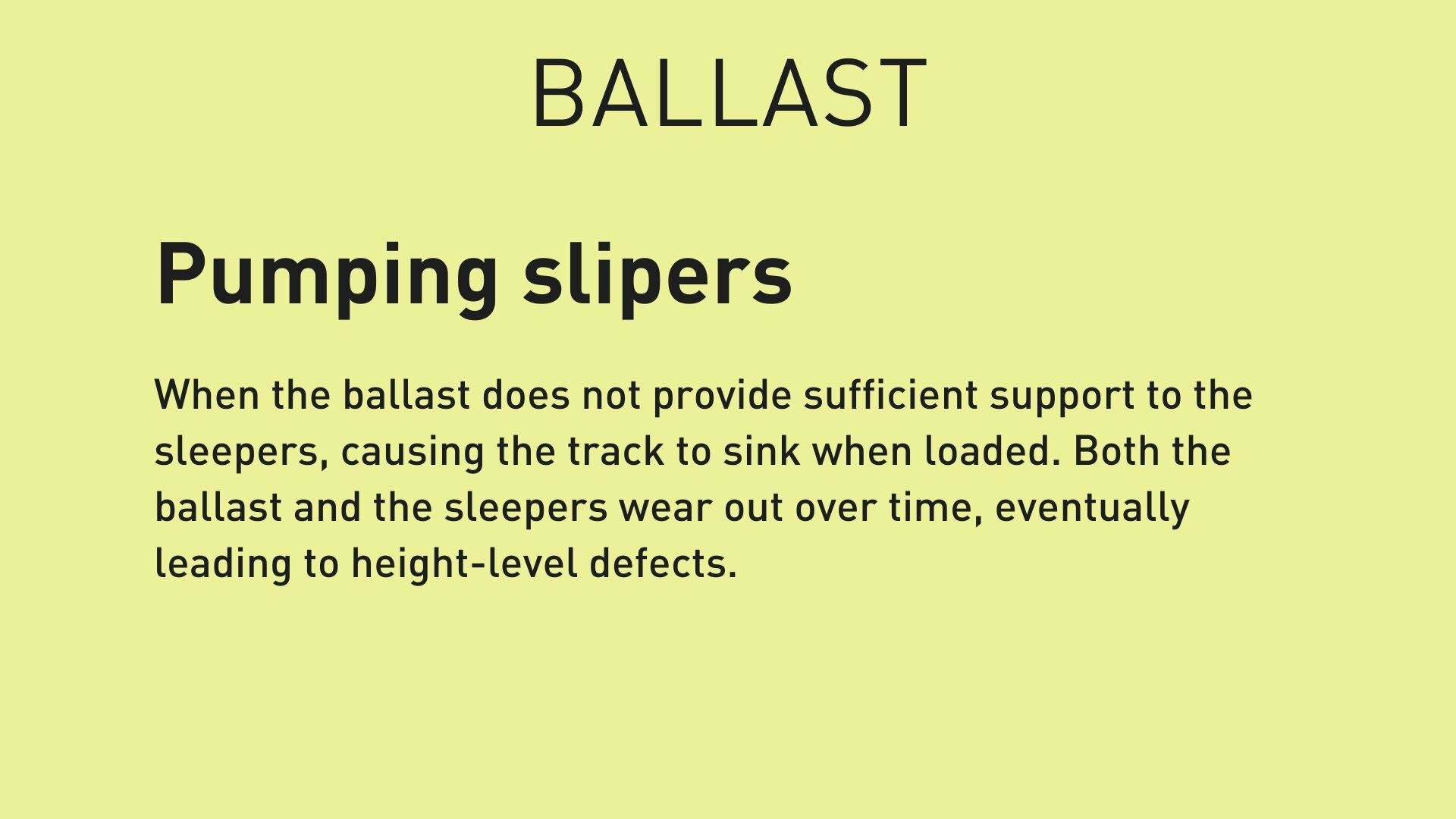 BALLAST

Pumping slipers

When the ballast does not provide sufficient support to the sleepers, causing the track to sink when loaded. Both the ballast and the sleepers wear out over time, eventually leading to height-level defects.